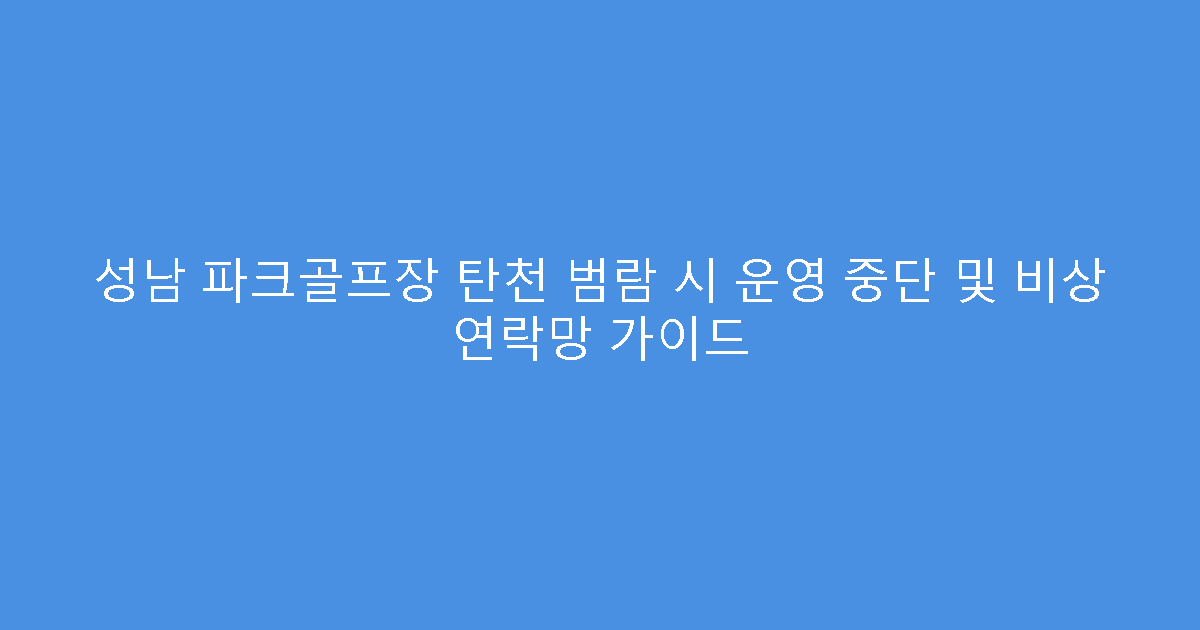 성남 파크골프장 탄천 범람 시 운영 중단 및 비상 연락망 가이드